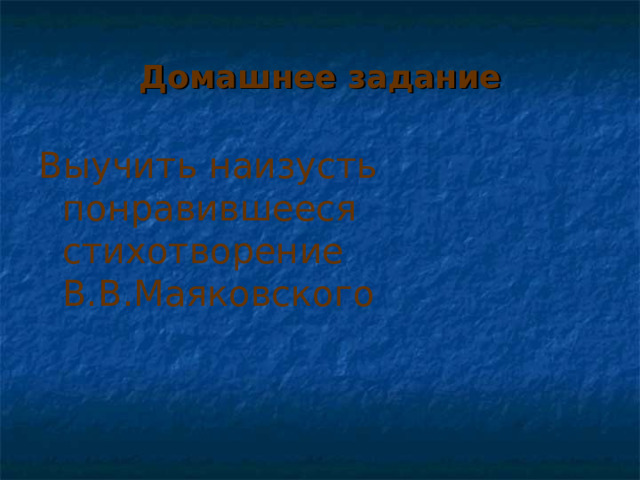 Домашнее задание

Выучить наизусть понравившееся стихотворение В.В.Маяковского